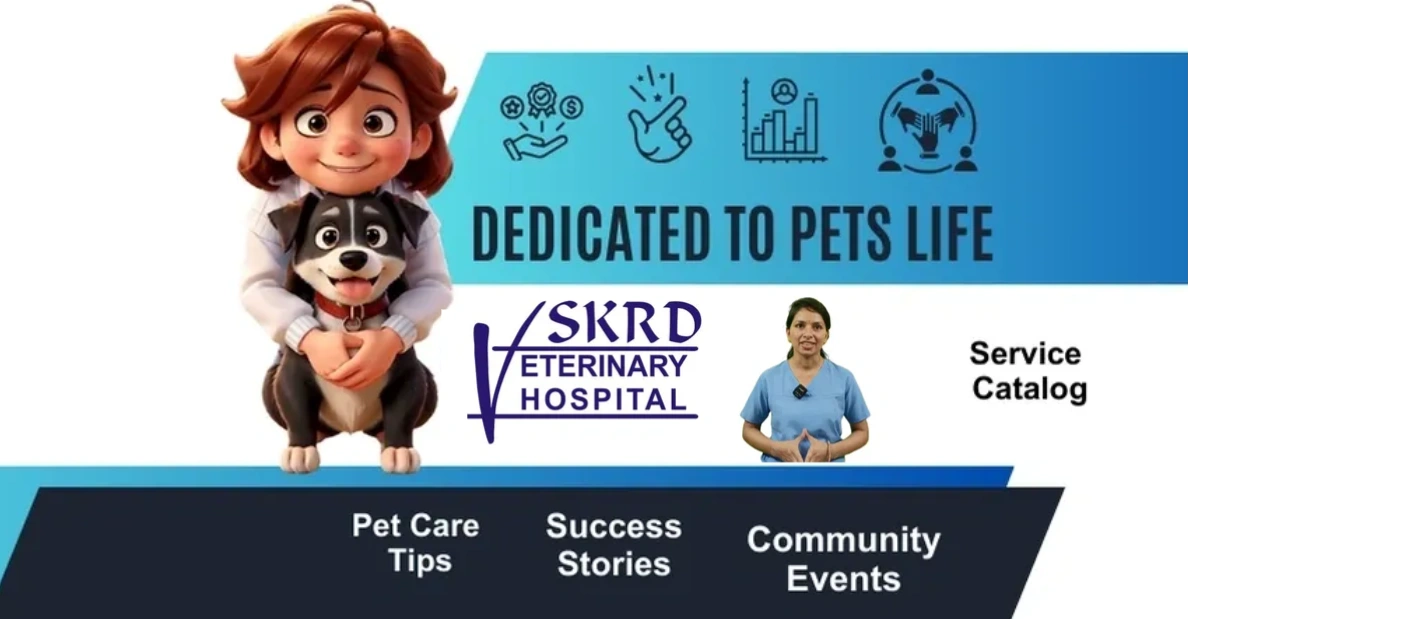 DEDICATED TO PETS LIFE

SKRD VETERINARY HOSPITAL

Service Catalog

Pet Care Tips

Success Stories

Community Events